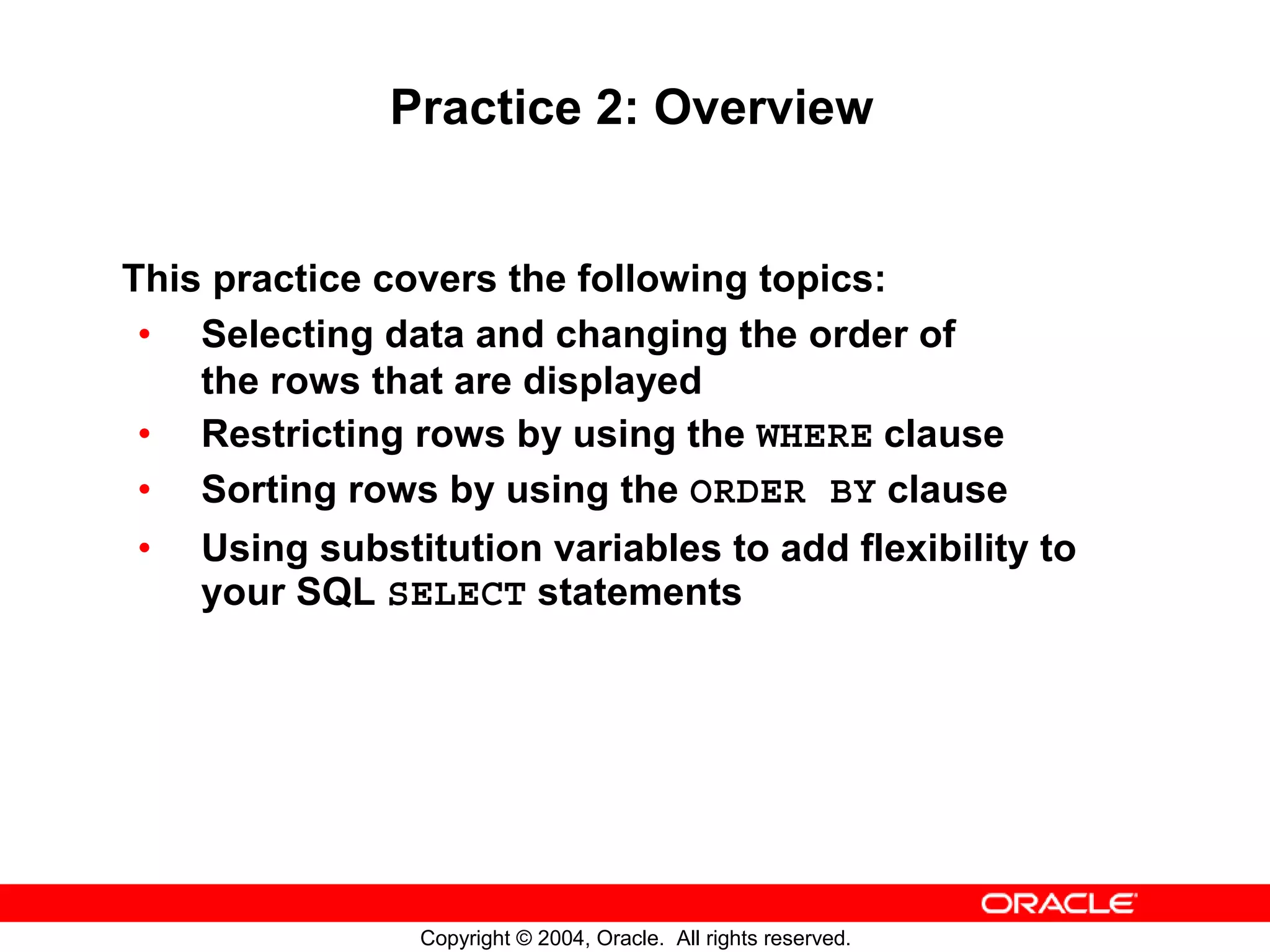 Practice 2: Overview

This practice covers the following topics:

• Selecting data and changing the order of the rows that are displayed
• Restricting rows by using the WHERE clause
• Sorting rows by using the ORDER BY clause
• Using substitution variables to add flexibility to your SQL SELECT statements

ORACLE

Copyright © 2004, Oracle. All rights reserved.